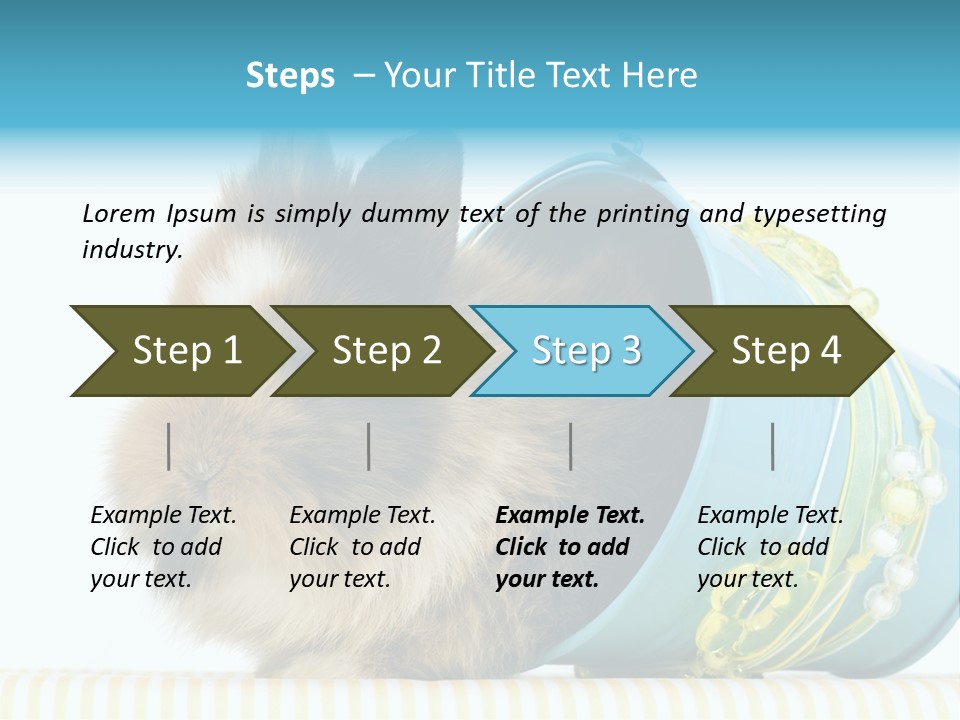 Steps – Your Title Text Here

Lorem Ipsum is simply dummy text of the printing and typesetting industry.

Step 1

Step 2

Step 3

Step 4

Example Text. Click to add your text.

Example Text. Click to add your text.

Example Text. Click to add your text.

Example Text. Click to add your text.